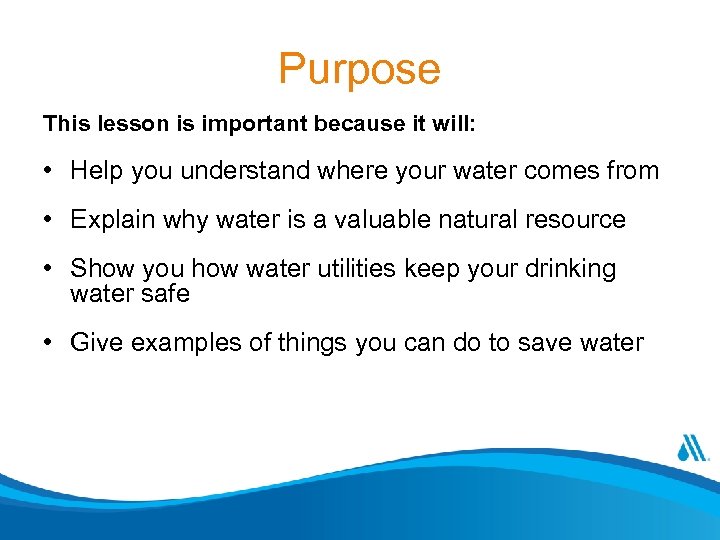 Purpose

This lesson is important because it will:

• Help you understand where your water comes from

• Explain why water is a valuable natural resource

• Show you how water utilities keep your drinking water safe

• Give examples of things you can do to save water